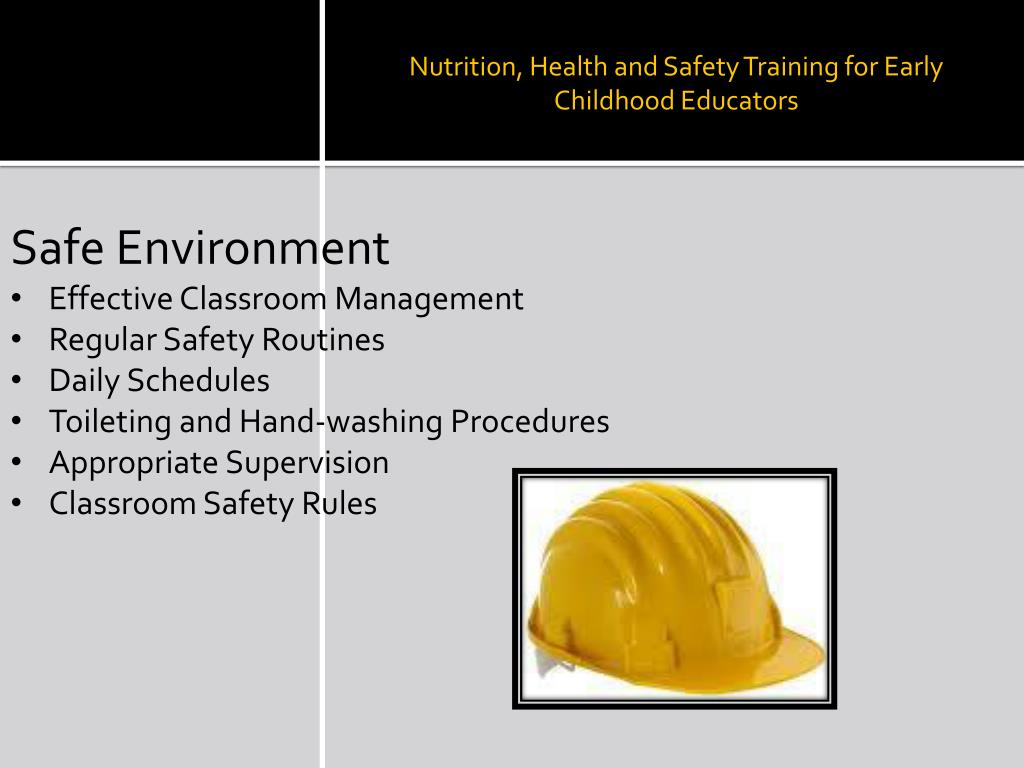 Nutrition, Health and Safety Training for Early Childhood Educators

Safe Environment
• Effective Classroom Management
• Regular Safety Routines
• Daily Schedules
• Toileting and Hand-washing Procedures
• Appropriate Supervision
• Classroom Safety Rules